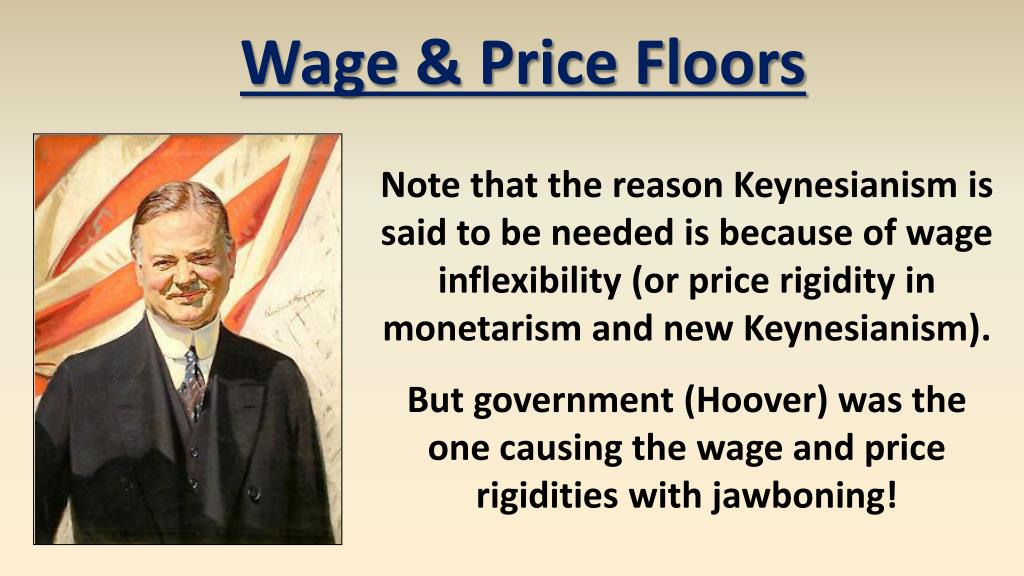 Wage & Price Floors

Note that the reason Keynesianism is said to be needed is because of wage inflexibility (or price rigidity in monetarism and new Keynesianism).

But government (Hoover) was the one causing the wage and price rigidities with jawboning!